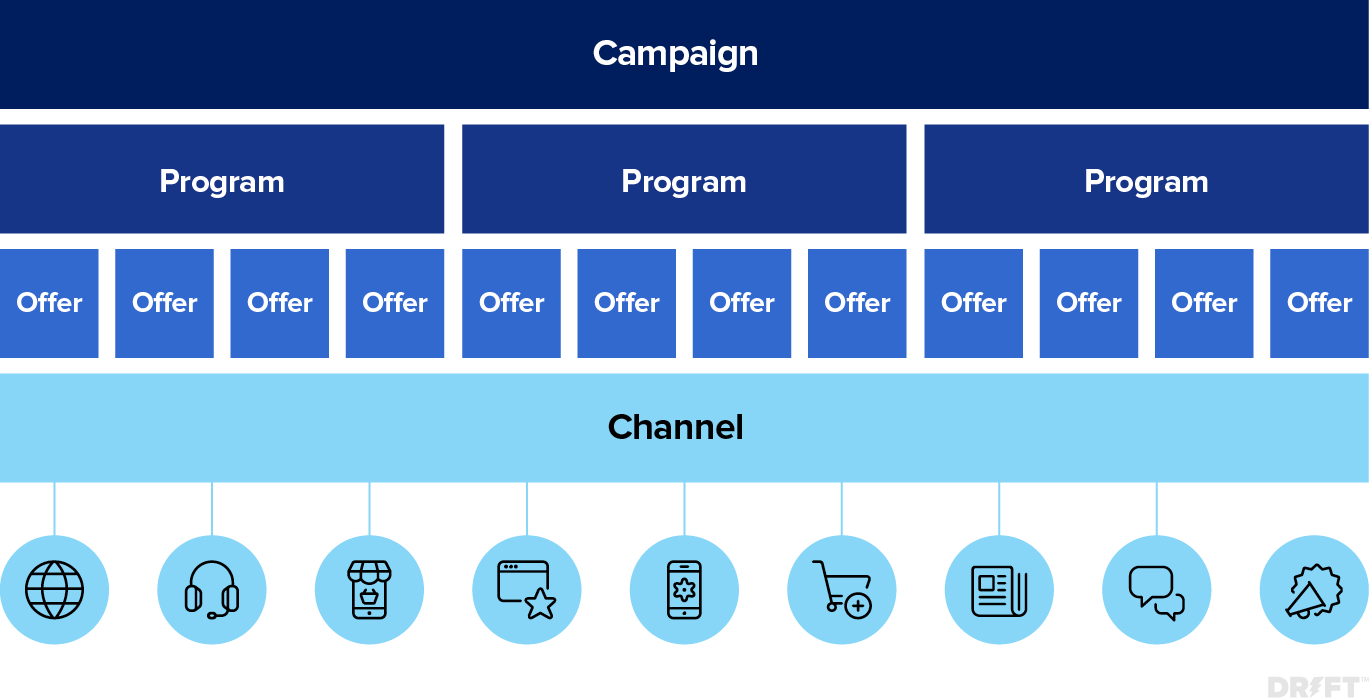 Campaign

Program

Program

Program

Offer

Offer

Offer

Offer

Offer

Offer

Offer

Offer

Offer

Offer

Offer

Offer

Channel

DRIFT™